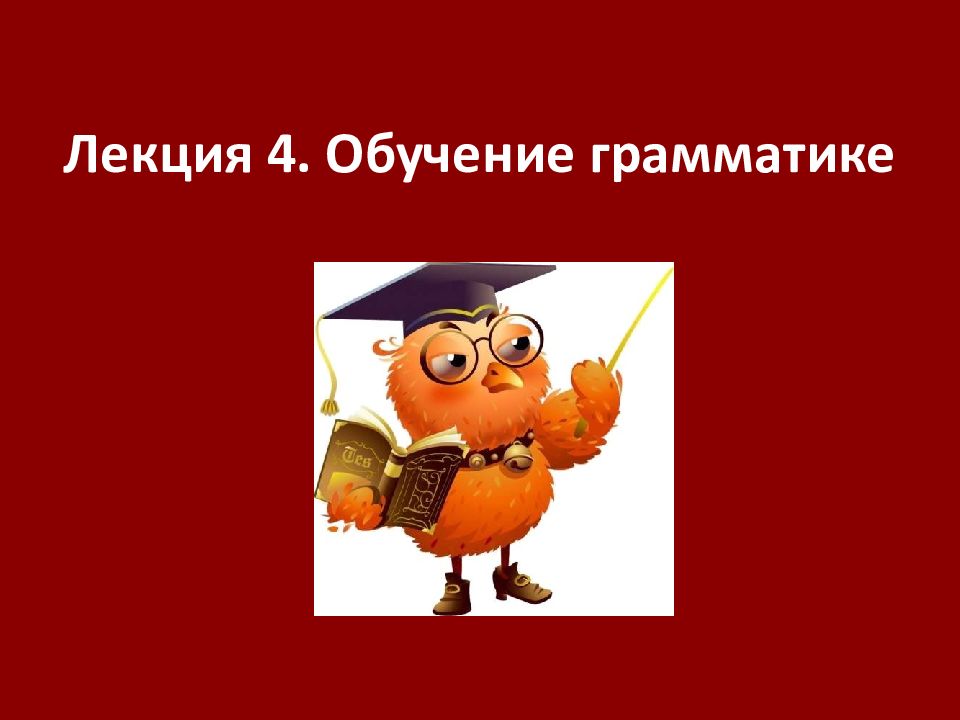 Лекция 4. Обучение грамматике